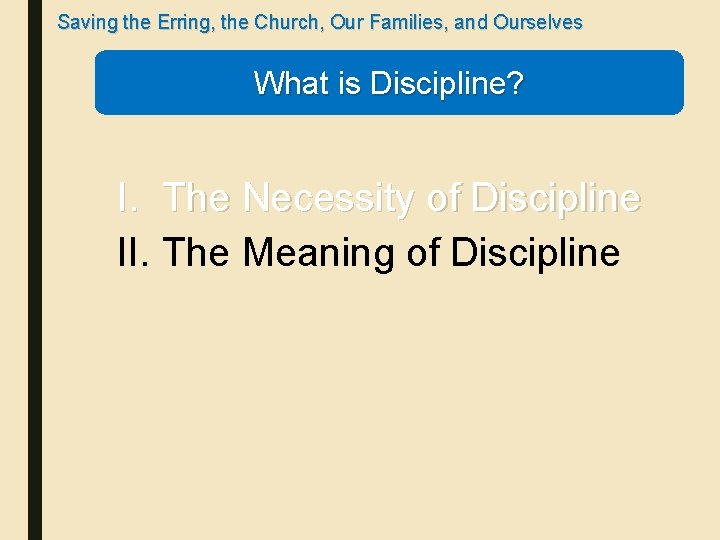 Saving the Erring, the Church, Our Families, and Ourselves

What is Discipline?

I. The Necessity of Discipline
II. The Meaning of Discipline